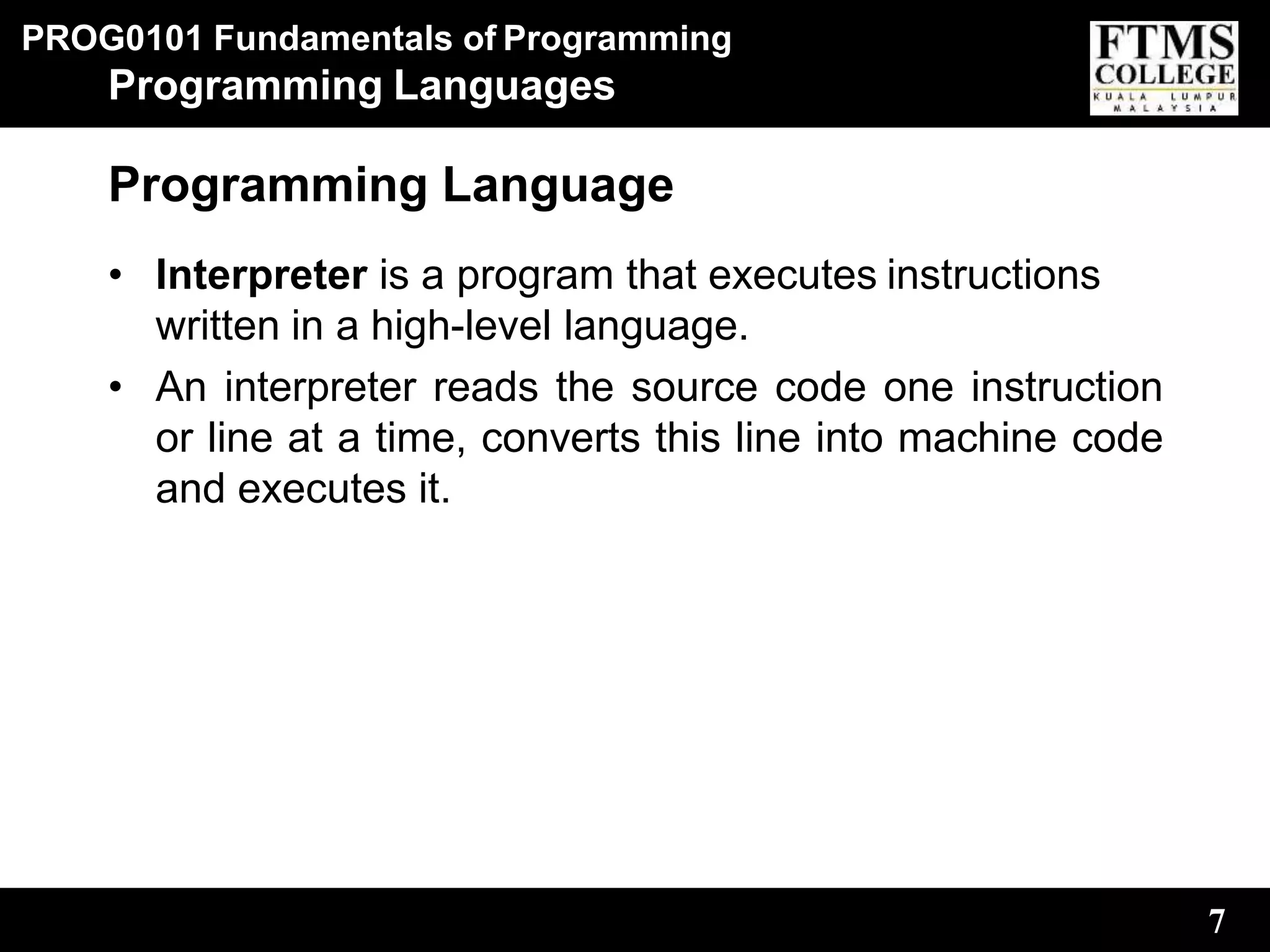 PROG0101 Fundamentals of Programming
Programming Languages

FTMS COLLEGE
KUALA LUMPUR
MALAYSIA

Programming Language

• Interpreter is a program that executes instructions written in a high-level language.
• An interpreter reads the source code one instruction or line at a time, converts this line into machine code and executes it.

7